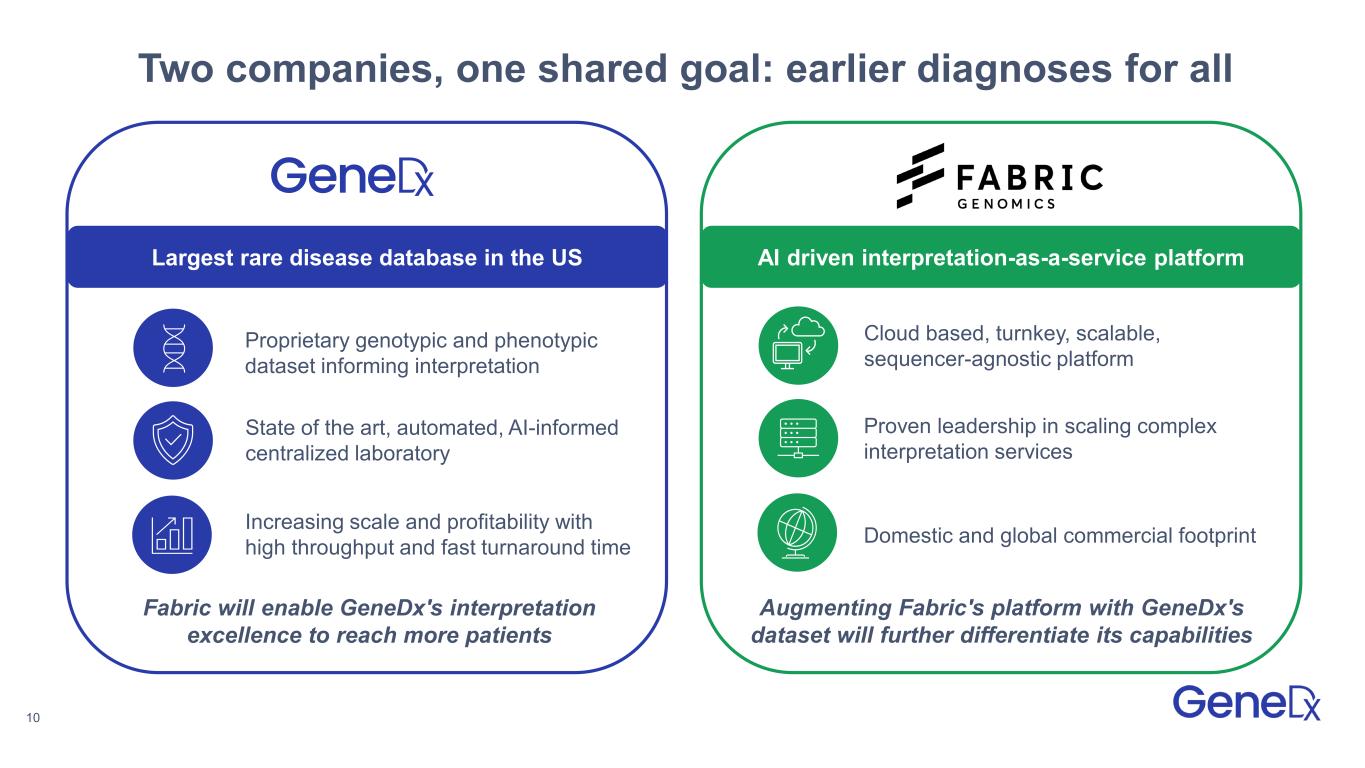 Two companies, one shared goal: earlier diagnoses for all

GeneDx

Largest rare disease database in the US

Proprietary genotypic and phenotypic dataset informing interpretation

State of the art, automated, AI-informed centralized laboratory

Increasing scale and profitability with high throughput and fast turnaround time

Fabric will enable GeneDx's interpretation excellence to reach more patients

FABRIC GENOMICS

AI driven interpretation-as-a-service platform

Cloud based, turnkey, scalable, sequencer-agnostic platform

Proven leadership in scaling complex interpretation services

Domestic and global commercial footprint

Augmenting Fabric's platform with GeneDx's dataset will further differentiate its capabilities

10

GeneDx